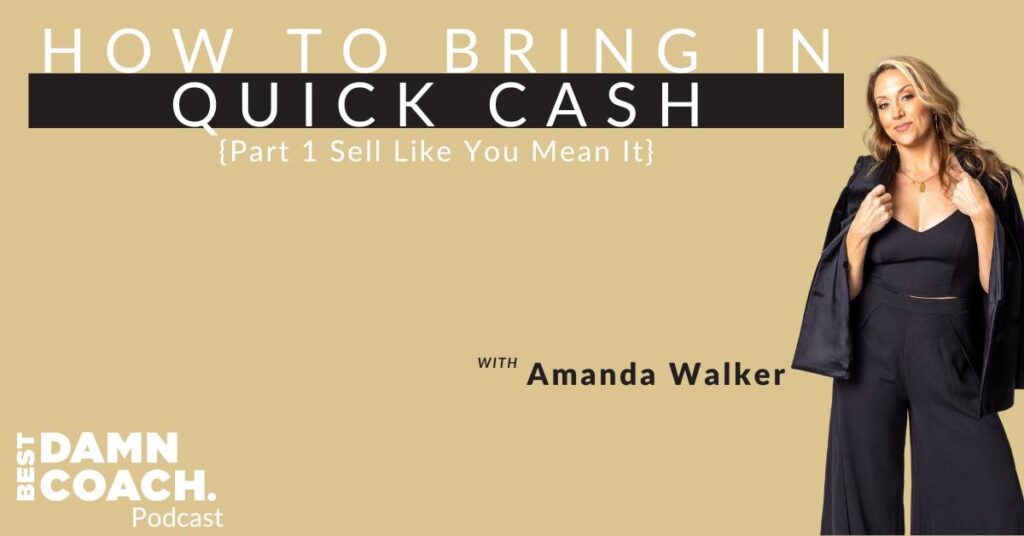 HOW TO BRING IN
QUICK CASH
{Part 1 Sell Like You Mean It}

WITH Amanda Walker

BEST DAMN COACH.
Podcast